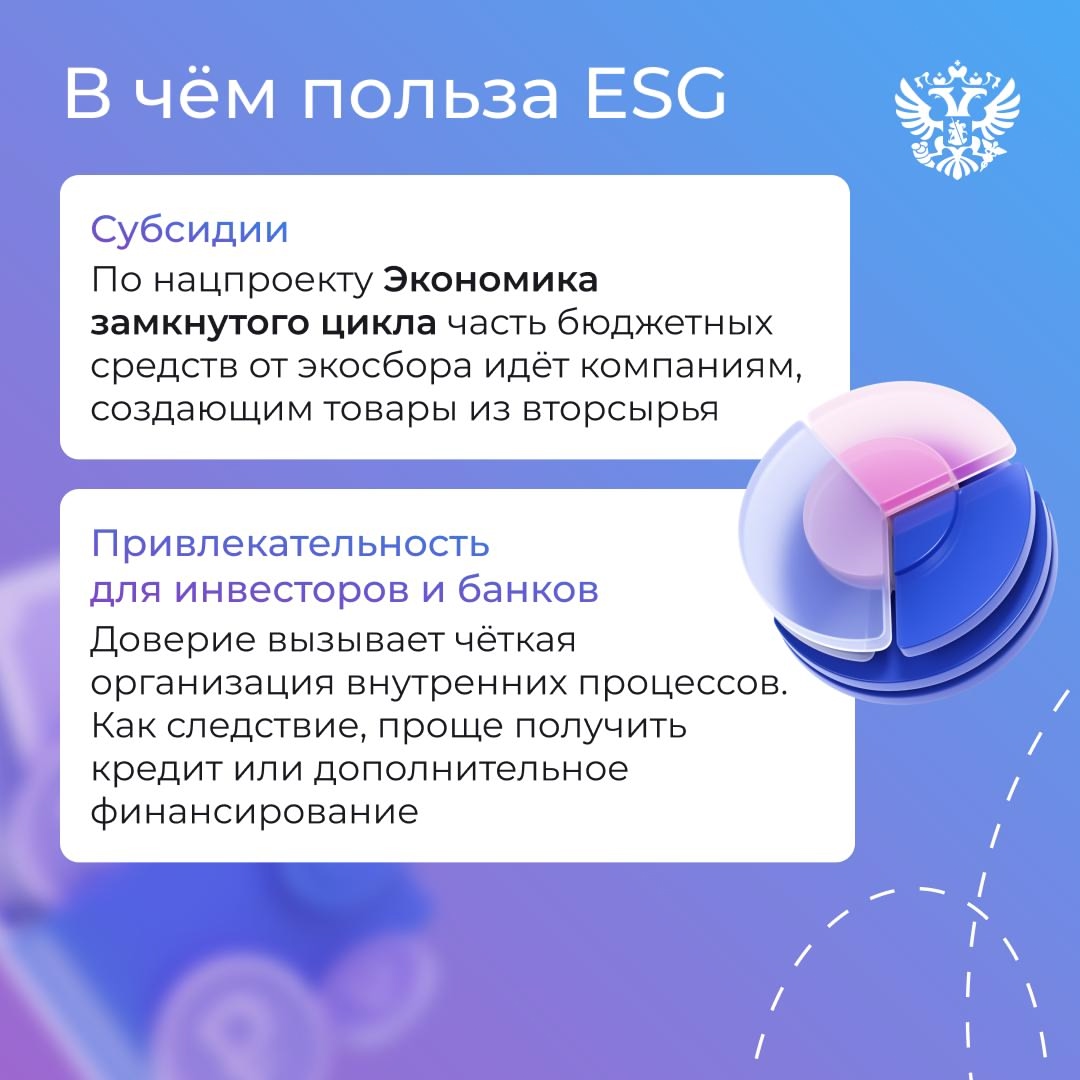 В чём польза ESG

Субсидии
По нацпроекту Экономика замкнутого цикла часть бюджетных средств от экосбора идёт компаниям, создающим товары из вторсырья

Привлекательность для инвесторов и банков
Доверие вызывает чёткая организация внутренних процессов. Как следствие, проще получить кредит или дополнительное финансирование